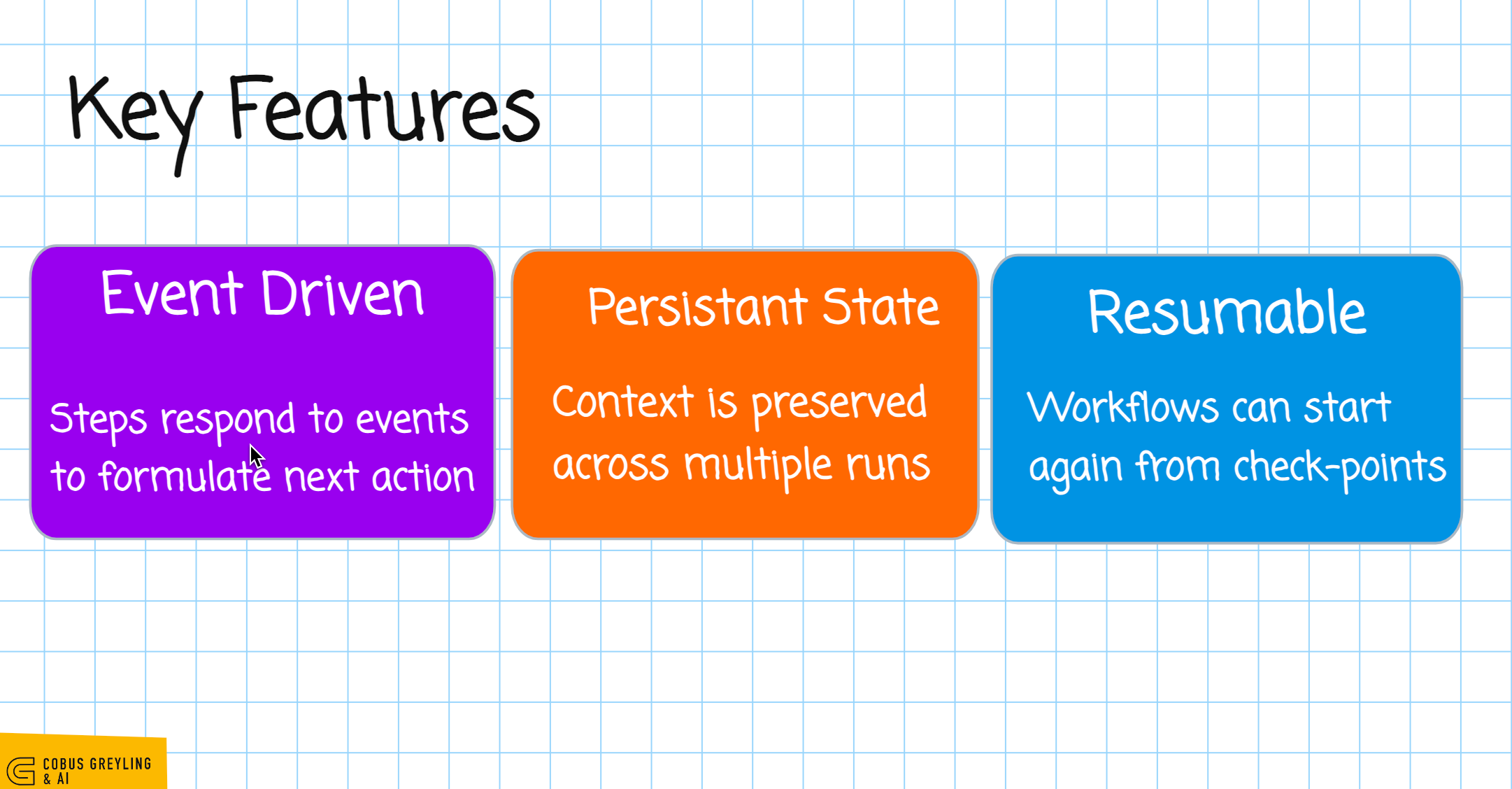 Key Features

Event Driven

Steps respond to events to formulate next action

Persistant State

Context is preserved across multiple runs

Resumable

Workflows can start again from check-points

COBUS GREYLING & AI